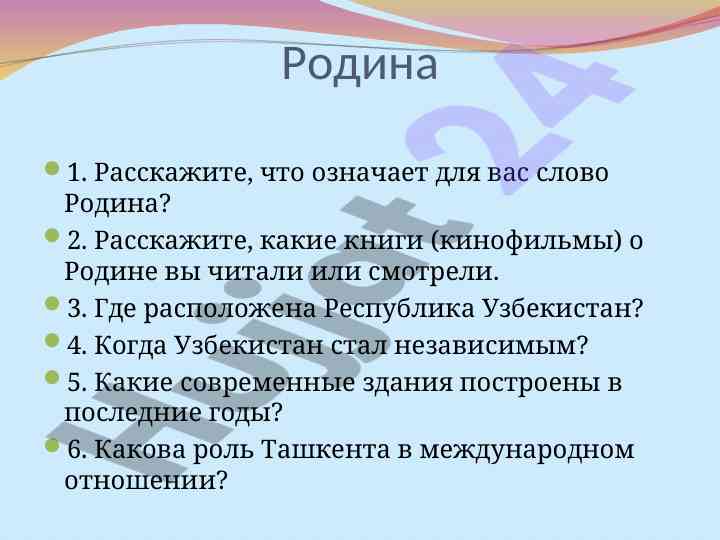 Родина

1. Расскажите, что означает для вас слово Родина?

2. Расскажите, какие книги (кинофильмы) о Родине вы читали или смотрели.

3. Где расположена Республика Узбекистан?

4. Когда Узбекистан стал независимым?

5. Какие современные здания построены в последние годы?

6. Какова роль Ташкента в международном отношении?

Hujjat24